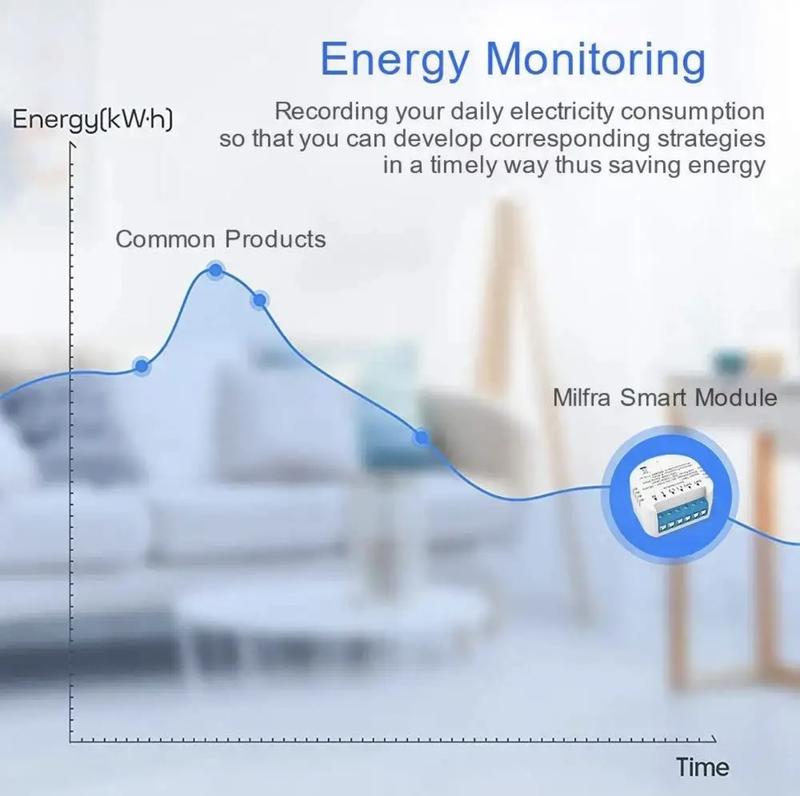 Energy Monitoring

Recording your daily electricity consumption so that you can develop corresponding strategies in a timely way thus saving energy

Energy(kW·h)

Common Products

Milfra Smart Module

Time